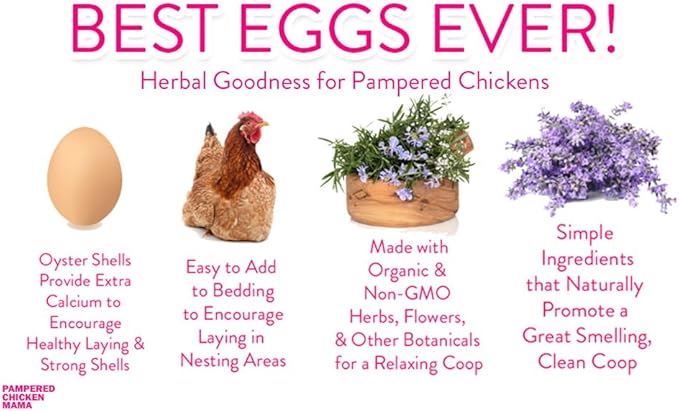 BEST EGGS EVER!

Herbal Goodness for Pampered Chickens

Oyster Shells Provide Extra Calcium to Encourage Healthy Laying & Strong Shells

Easy to Add to Bedding to Encourage Laying in Nesting Areas

Made with Organic & Non-GMO Herbs, Flowers, & Other Botanicals for a Relaxing Coop

Simple Ingredients that Naturally Promote a Great Smelling, Clean Coop

PAMPERED CHICKEN MAMA